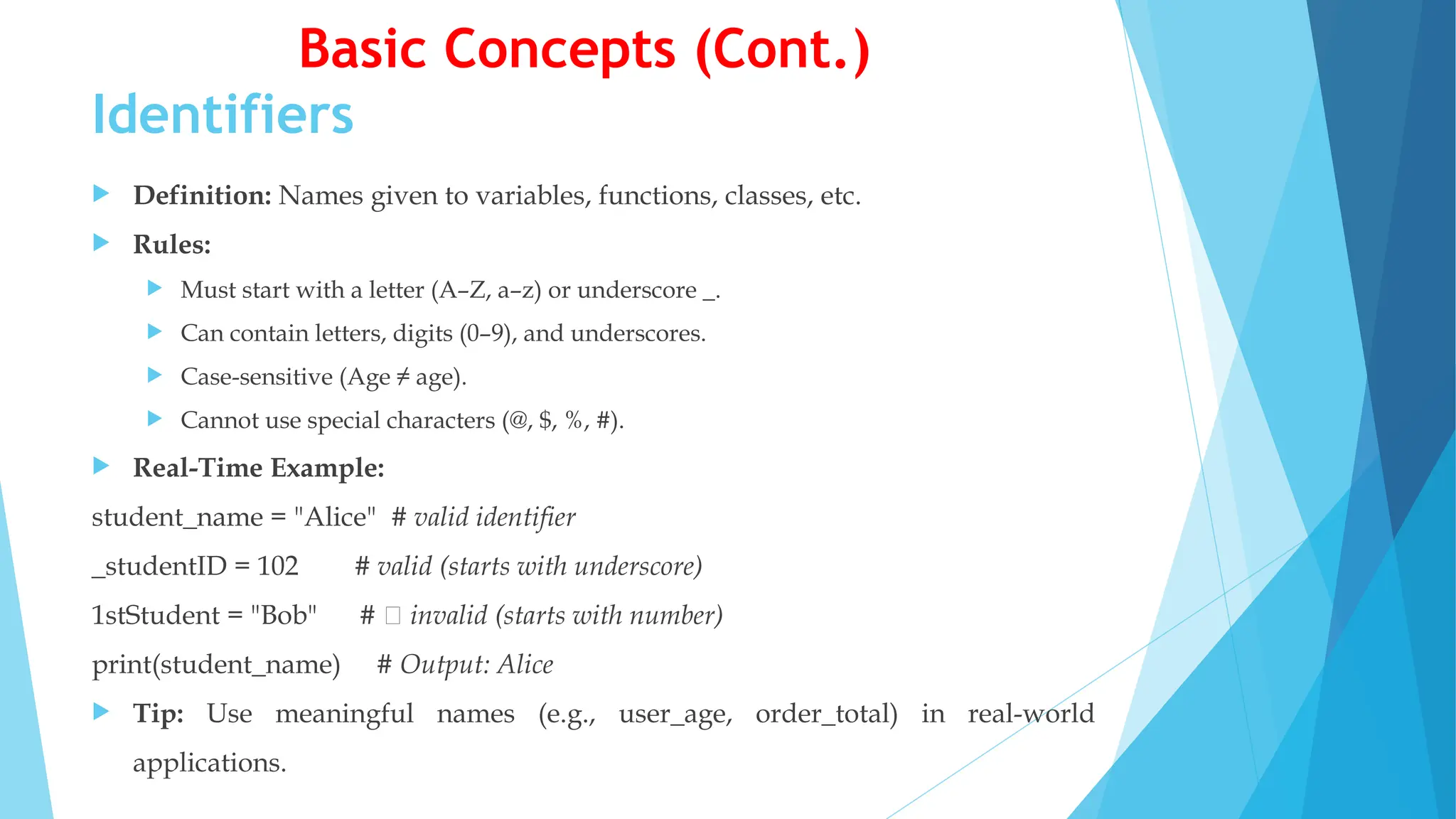 Basic Concepts (Cont.)
Identifiers

Definition: Names given to variables, functions, classes, etc.

Rules:

Must start with a letter (A–Z, a–z) or underscore _.

Can contain letters, digits (0–9), and underscores.

Case-sensitive (Age ≠ age).

Cannot use special characters (@, $, %, #).

Real-Time Example:

student_name = "Alice" # valid identifier

_studentID = 102 # valid (starts with underscore)

1stStudent = "Bob" # □ invalid (starts with number)

print(student_name) # Output: Alice

Tip: Use meaningful names (e.g., user_age, order_total) in real-world applications.